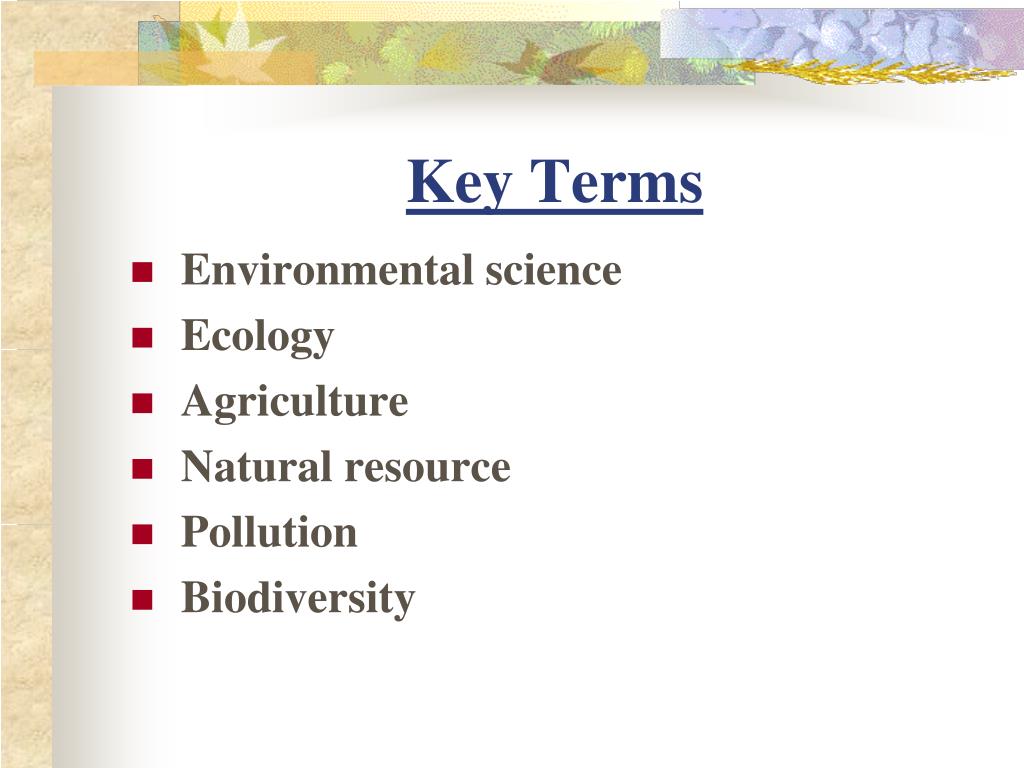 Key Terms

- Environmental science
- Ecology
- Agriculture
- Natural resource
- Pollution
- Biodiversity